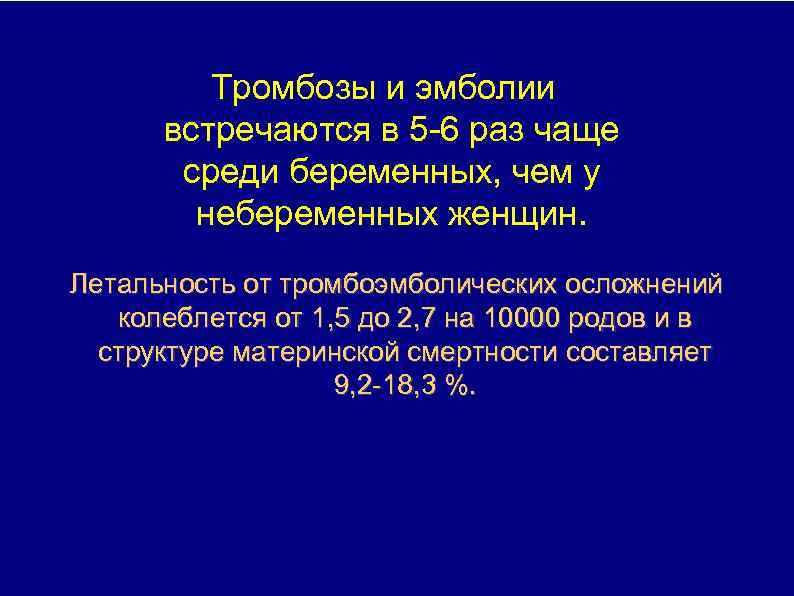 Тромбозы и эмболии встречаются в 5-6 раз чаще среди беременных, чем у небеременных женщин.

Летальность от тромбоэмболических осложнений колеблется от 1,5 до 2,7 на 10000 родов и в структуре материнской смертности составляет 9,2-18,3 %.